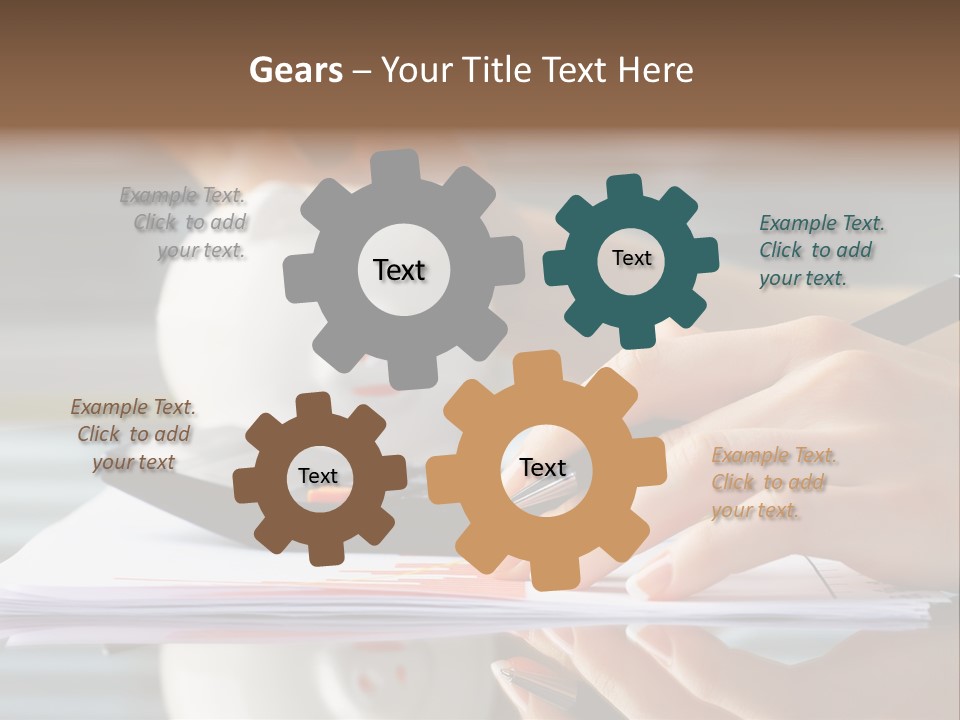 Gears – Your Title Text Here

Example Text. Click to add your text.

Text

Text

Example Text. Click to add your text.

Example Text. Click to add your text

Text

Text

Example Text. Click to add your text.